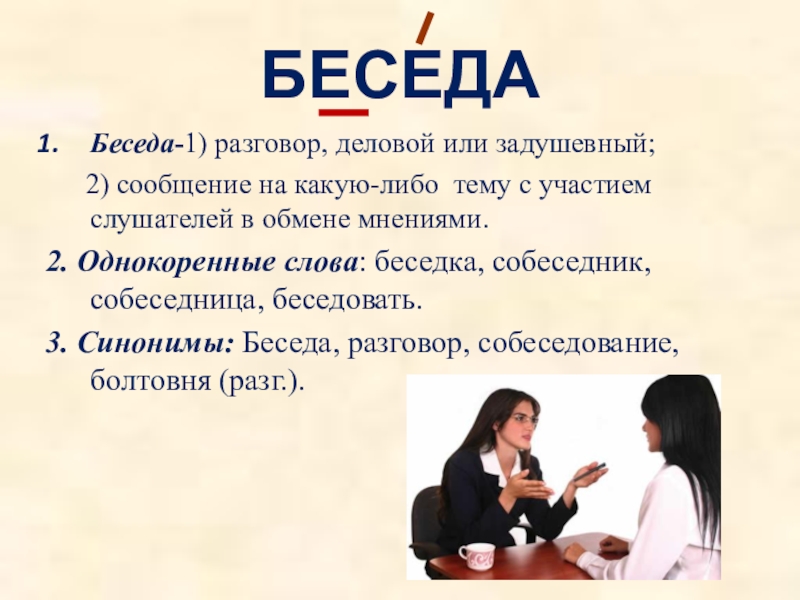 БЕСЕДА

1. Беседа-1) разговор, деловой или задушевный;

2) сообщение на какую-либо тему с участием слушателей в обмене мнениями.

2. Однокоренные слова: беседка, собеседник, собеседница, беседовать.

3. Синонимы: Беседа, разговор, собеседование, болтовня (разг.).